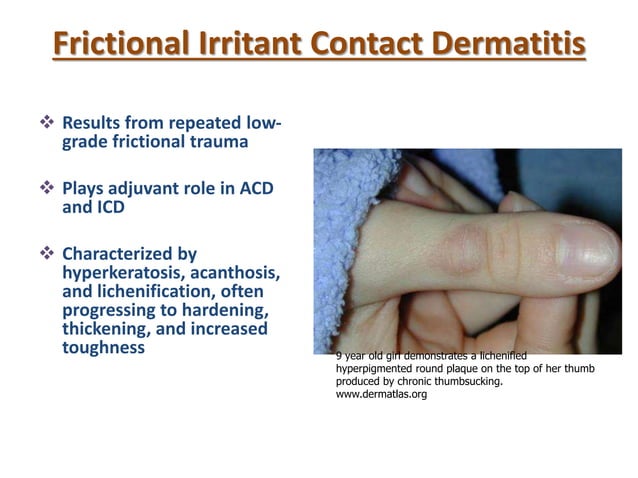 Frictional Irritant Contact Dermatitis

❖ Results from repeated low-grade frictional trauma

❖ Plays adjuvant role in ACD and ICD

❖ Characterized by hyperkeratosis, acanthosis, and lichenification, often progressing to hardening, thickening, and increased toughness

9 year old girl demonstrates a lichenified hyperpigmented round plaque on the top of her thumb produced by chronic thumbsucking. www.dermatlas.org